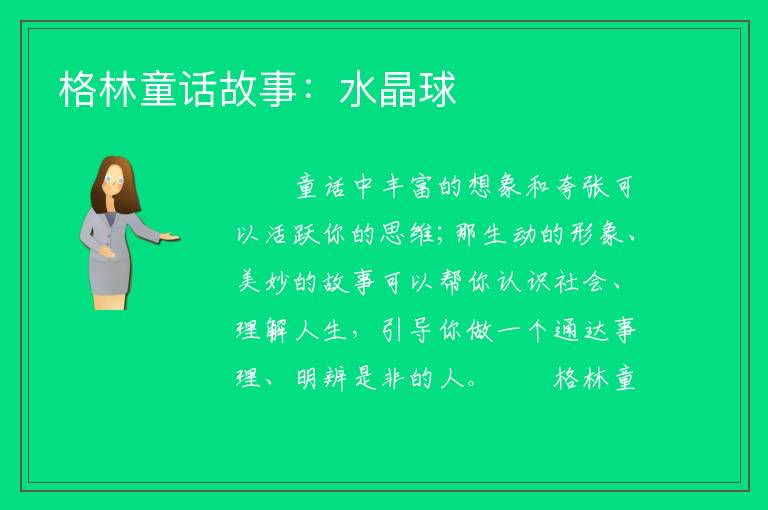 格林童话故事：水晶球

童话中丰富的想象和夸张可以活跃你的思维；那生动的形象、美妙的故事可以帮你认识社会、理解人生，引导你做一个通达事理、明辨是非的人。 格林童